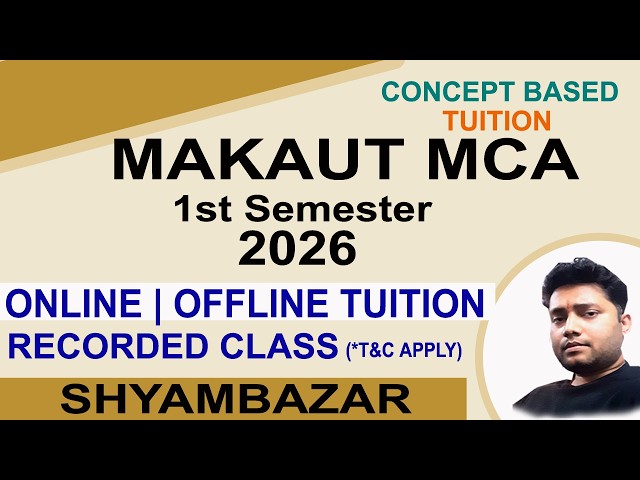 CONCEPT BASED
TUITION

MAKAUT MCA
1st Semester
2026

ONLINE | OFFLINE TUITION
RECORDED CLASS (*T&C APPLY)

SHYAMBAZAR